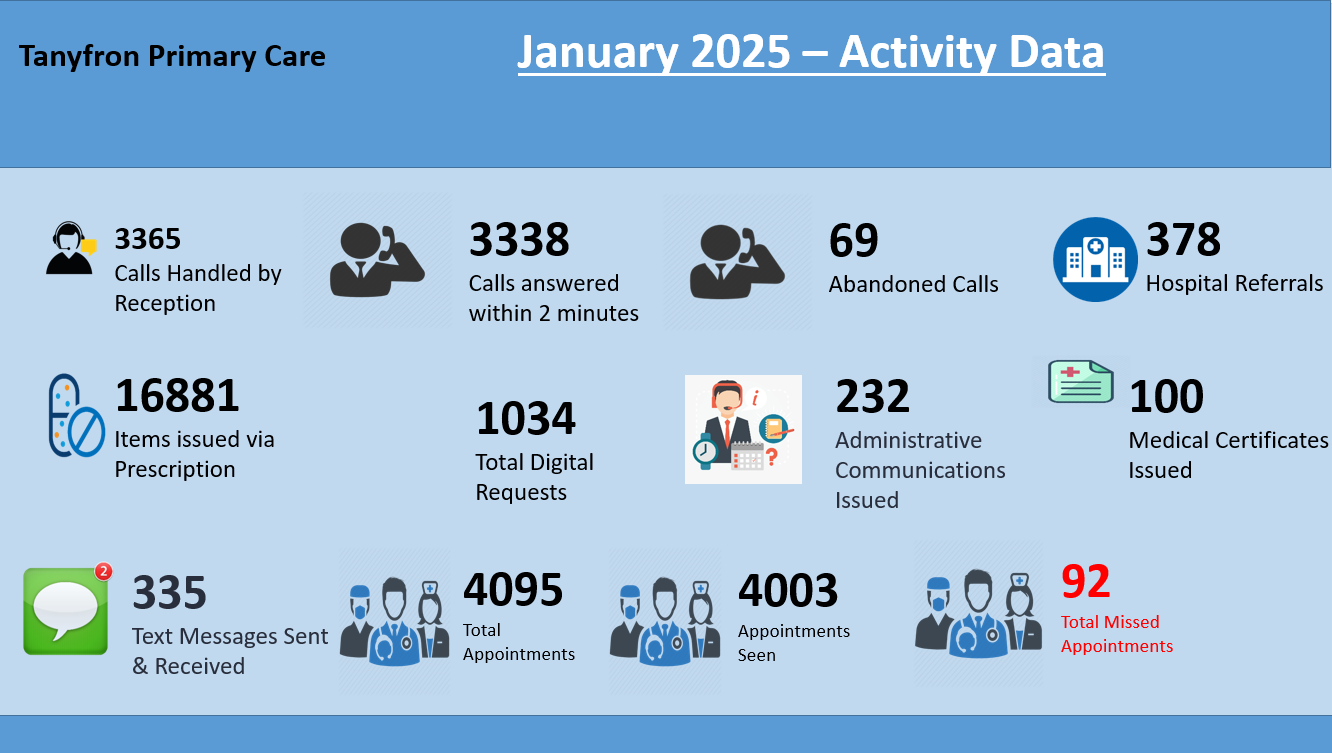 Tanyfron Primary Care

January 2025 – Activity Data

3365
Calls Handled by Reception

3338
Calls answered within 2 minutes

69
Abandoned Calls

378
Hospital Referrals

16881
Items issued via Prescription

1034
Total Digital Requests

232
Administrative Communications Issued

100
Medical Certificates Issued

2

335
Text Messages Sent & Received

4095
Total Appointments

4003
Appointments Seen

92
Total Missed Appointments